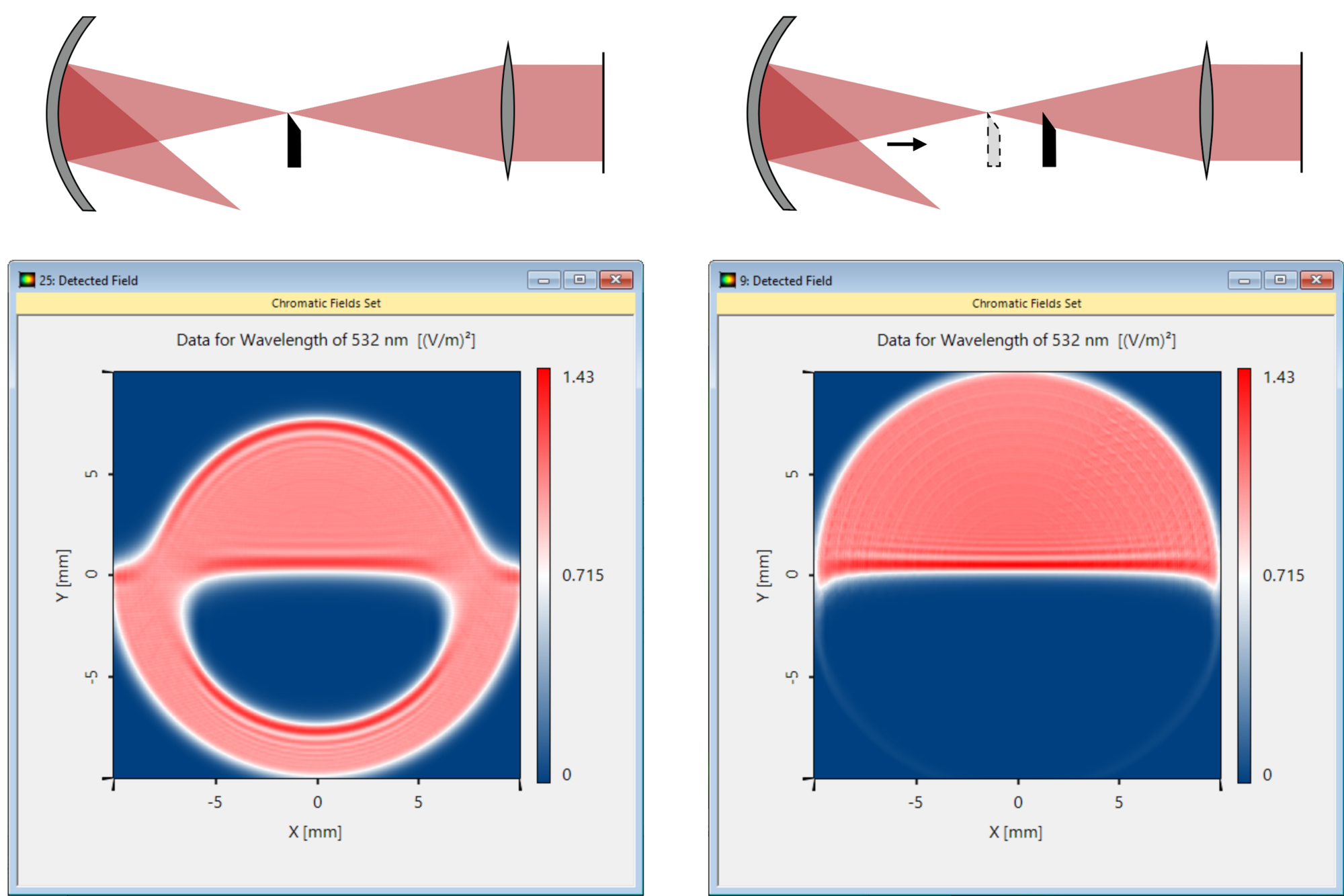 25: Detected Field

Chromatic Fields Set

Data for Wavelength of 532 nm [(V/m)²]

1.43

0.715

0

Y [mm]

5

0

-5

-5

0

5

X [mm]

9: Detected Field

Chromatic Fields Set

Data for Wavelength of 532 nm [(V/m)²]

1.43

0.715

0

Y [mm]

5

0

-5

-5

0

5

X [mm]